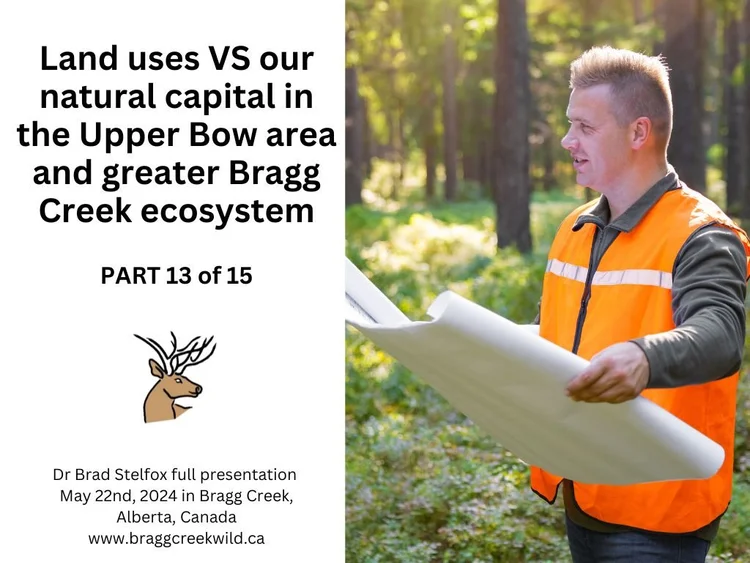 Land uses VS our natural capital in the Upper Bow area and greater Bragg Creek ecosystem

PART 13 of 15

Dr Brad Stelfox full presentation May 22nd, 2024 in Bragg Creek, Alberta, Canada www.braggcreekwild.ca